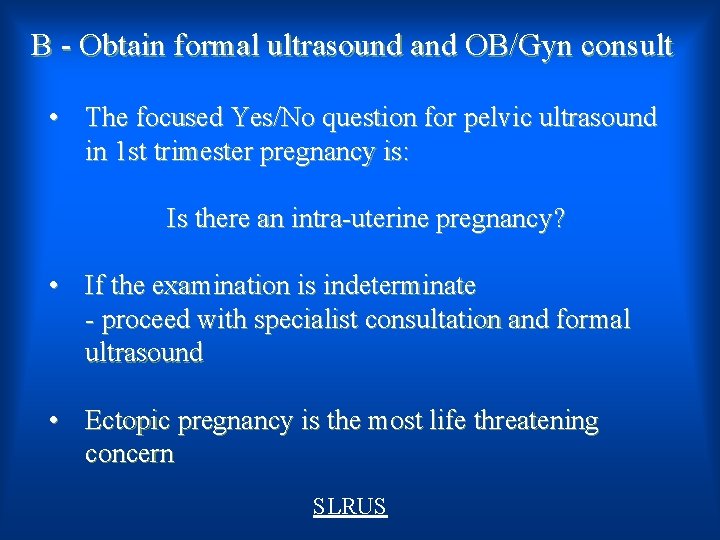 B - Obtain formal ultrasound and OB/Gyn consult

• The focused Yes/No question for pelvic ultrasound in 1st trimester pregnancy is:

Is there an intra-uterine pregnancy?

• If the examination is indeterminate
- proceed with specialist consultation and formal ultrasound

• Ectopic pregnancy is the most life threatening concern

SLRUS